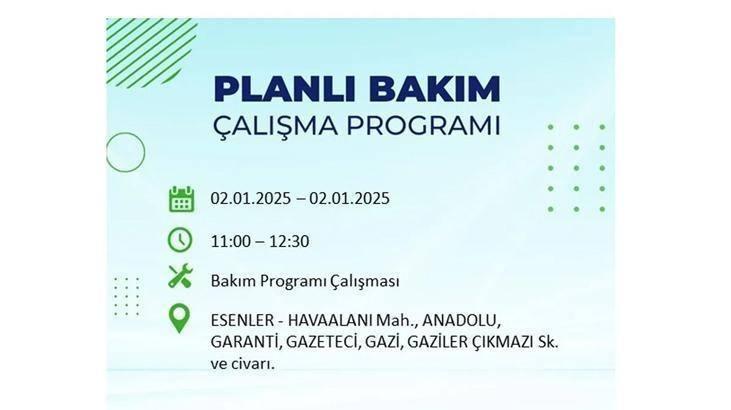 PLANLI BAKIM
ÇALIŞMA PROGRAMI

02.01.2025 – 02.01.2025

11:00 – 12:30

Bakım Programı Çalışması

ESENLER - HAVAALANI Mah., ANADOLU, GARANTİ, GAZETECİ, GAZİ, GAZİLER ÇIKMAZI Sk. ve civarı.